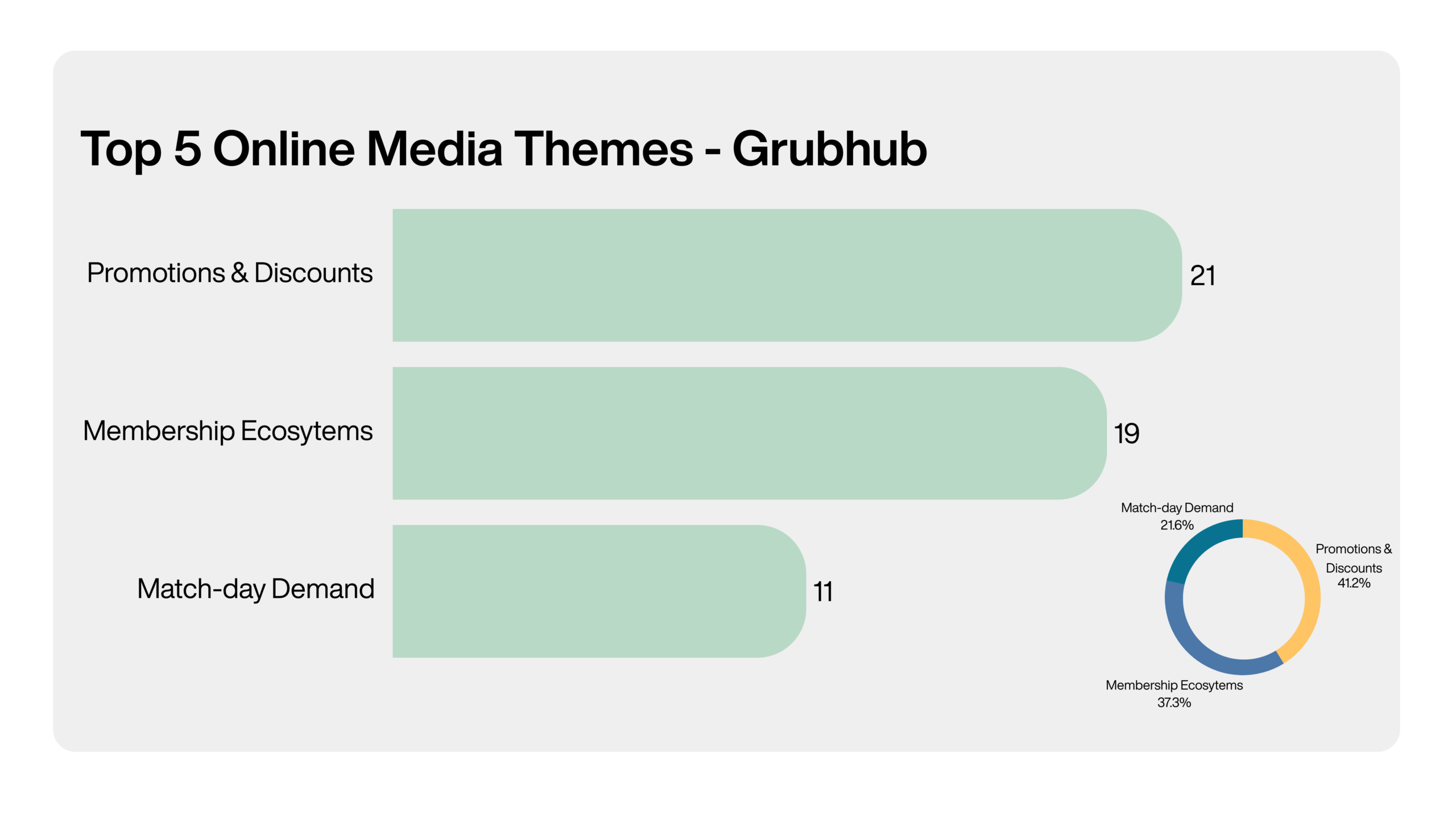 Top 5 Online Media Themes - Grubhub

Promotions & Discounts 21

Membership Ecosytems 19

Match-day Demand 11

Match-day Demand
21.6%

Promotions & Discounts
41.2%

Membership Ecosytems
37.3%